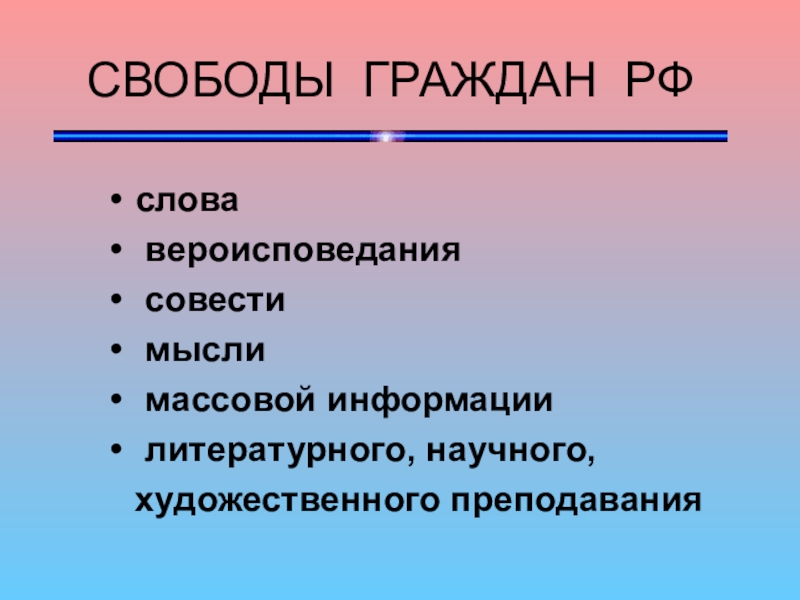 СВОБОДЫ ГРАЖДАН РФ

• слова
• вероисповедания
• совести
• мысли
• массовой информации
• литературного, научного, художественного преподавания